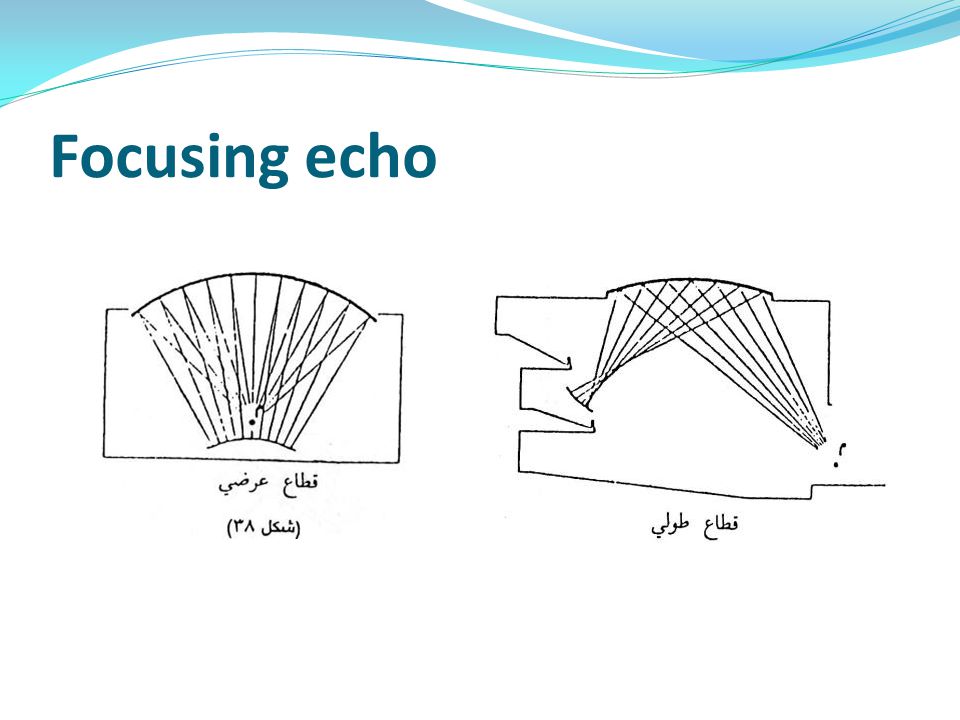 Focusing echo

قطاع عرضي

(شكل ٣٨)

قطاع طولي